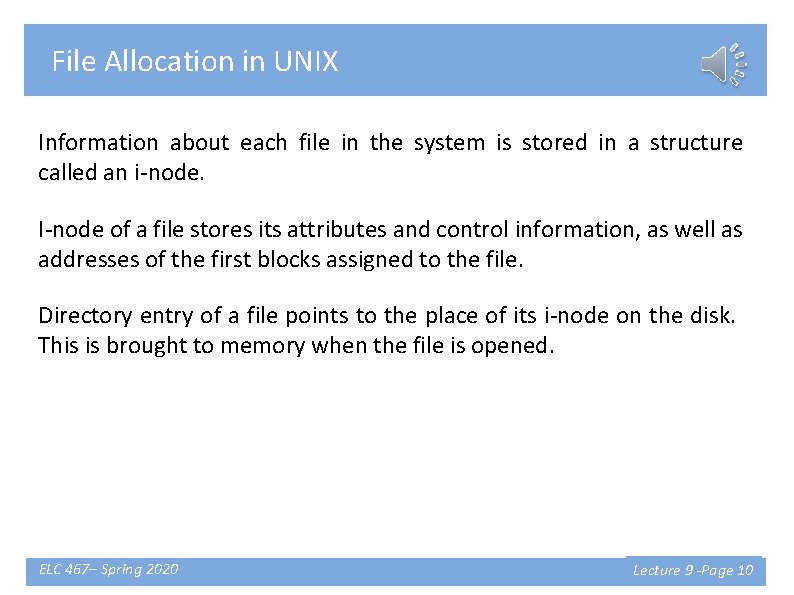 File Allocation in UNIX

Information about each file in the system is stored in a structure called an i-node.

I-node of a file stores its attributes and control information, as well as addresses of the first blocks assigned to the file.

Directory entry of a file points to the place of its i-node on the disk. This is brought to memory when the file is opened.

ELC 467– Spring 2020

Lecture 9 -Page 10